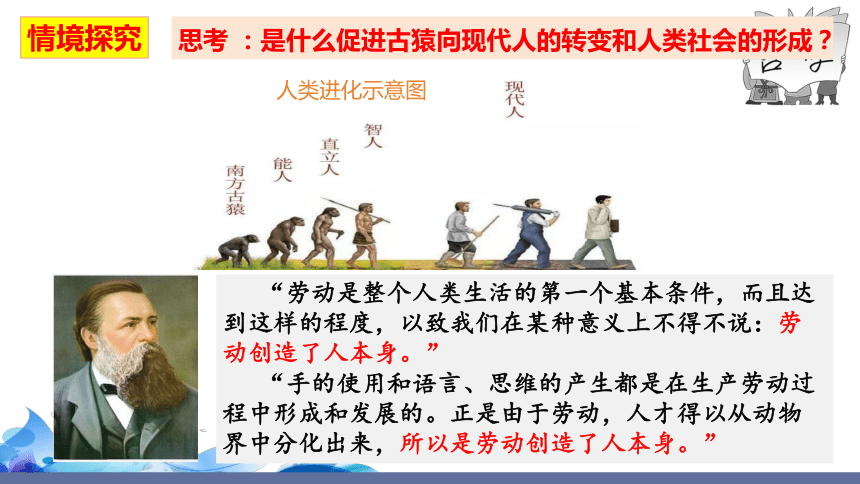 情境探究

思考 ：是什么促进古猿向现代人的转变和人类社会的形成？

人类进化示意图

南方古猿

能人

直立人

智人

现代人

“劳动是整个人类生活的第一个基本条件，而且达到这样的程度，以致我们在某种意义上不得不说：劳动创造了人本身。”

“手的使用和语言、思维的产生都是在生产劳动过程中形成和发展的。正是由于劳动，人才得以从动物界中分化出来，所以是劳动创造了人本身。”